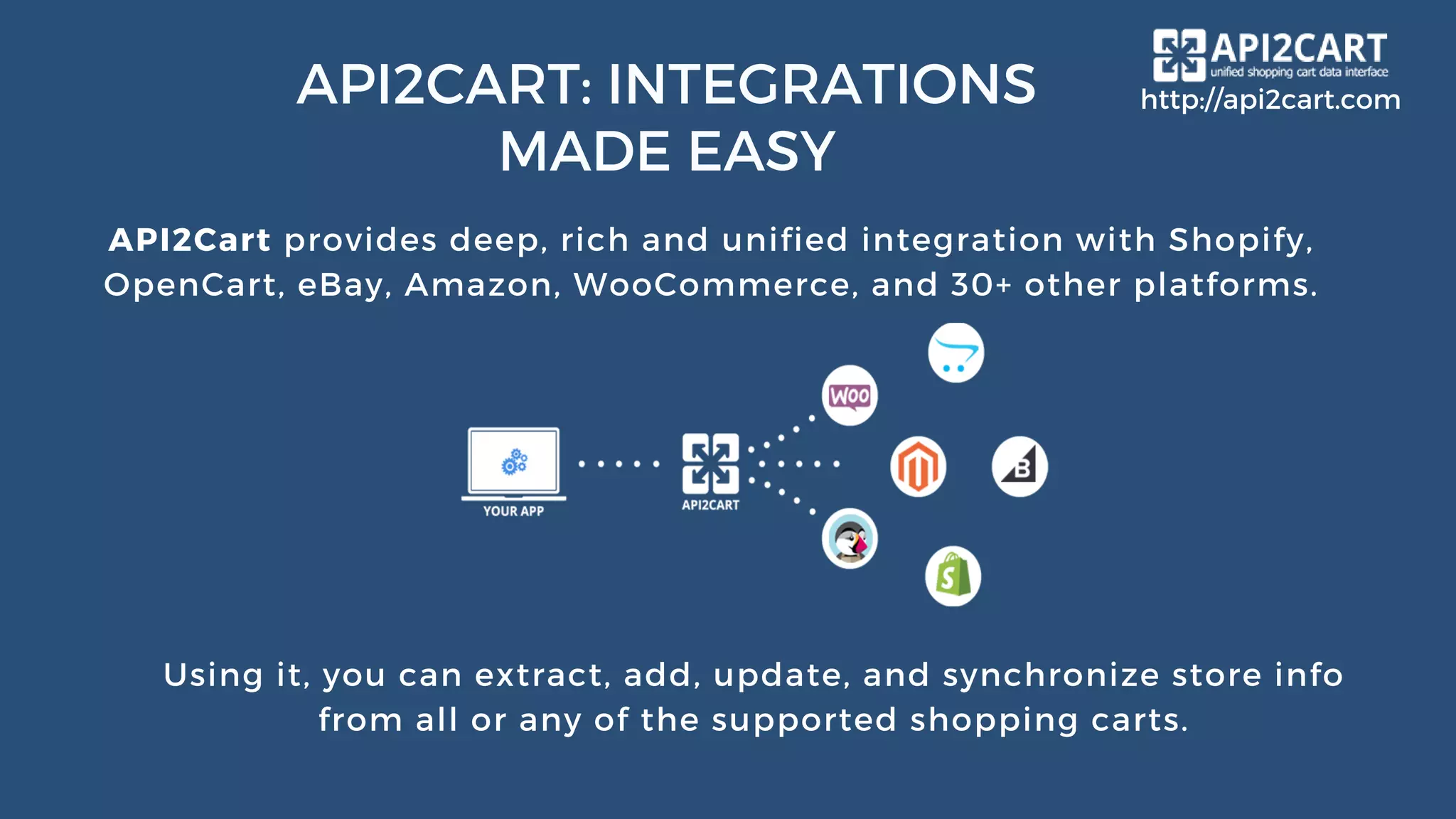 API2CART: INTEGRATIONS MADE EASY

API2CART
unified shopping cart data interface
http://api2cart.com

API2Cart provides deep, rich and unified integration with Shopify, OpenCart, eBay, Amazon, WooCommerce, and 30+ other platforms.

YOUR APP

API2CART

Woo

B

S

Using it, you can extract, add, update, and synchronize store info from all or any of the supported shopping carts.